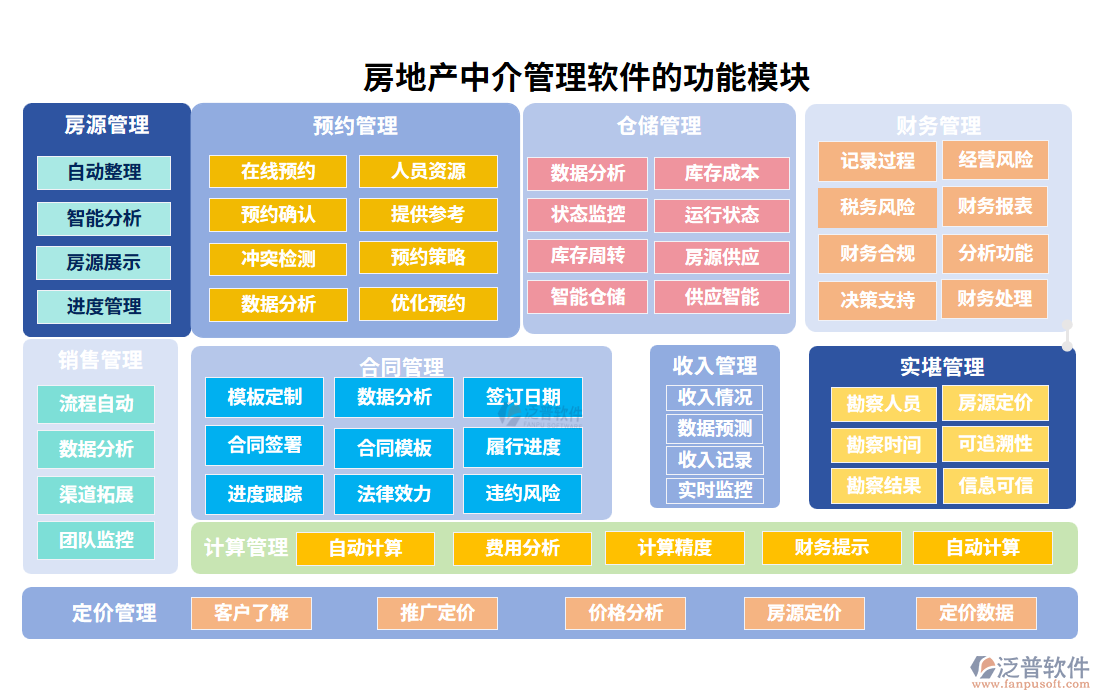 房地产中介管理软件的功能模块

房源管理
自动整理
智能分析
房源展示
进度管理

预约管理
在线预约
人员资源
预约确认
提供参考
冲突检测
预约策略
数据分析
优化预约

仓储管理
数据分析
库存成本
状态监控
运行状态
库存周转
房源供应
智能仓储
供应智能

财务管理
记录过程
经营风险
税务风险
财务报表
财务合规
分析功能
决策支持
财务处理

销售管理
流程自动
数据分析
渠道拓展
团队监控

合同管理
模板定制
数据分析
签订日期
合同签署
合同模板
履行进度
进度跟踪
法律效力
违约风险

收入管理
收入情况
数据预测
收入记录
实时监控

实堪管理
勘察人员
房源定价
勘察时间
可追溯性
勘察结果
信息可信

计算管理
自动计算
费用分析
计算精度
财务提示
自动计算

定价管理
客户了解
推广定价
价格分析
房源定价
定价数据

泛普软件
www.fanpusoft.com